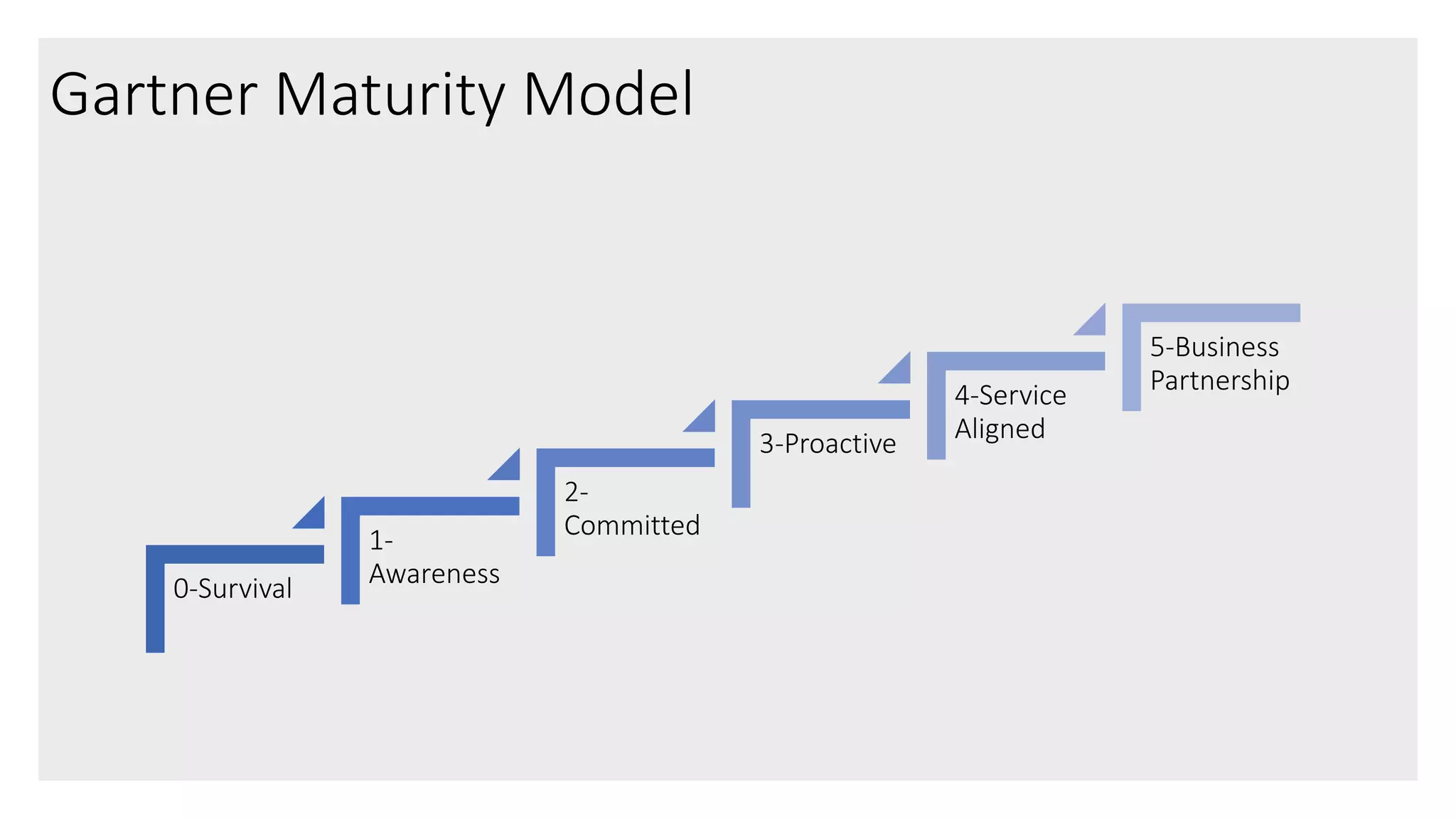 Gartner Maturity Model

0-Survival

1-Awareness

2-Committed

3-Proactive

4-Service Aligned

5-Business Partnership